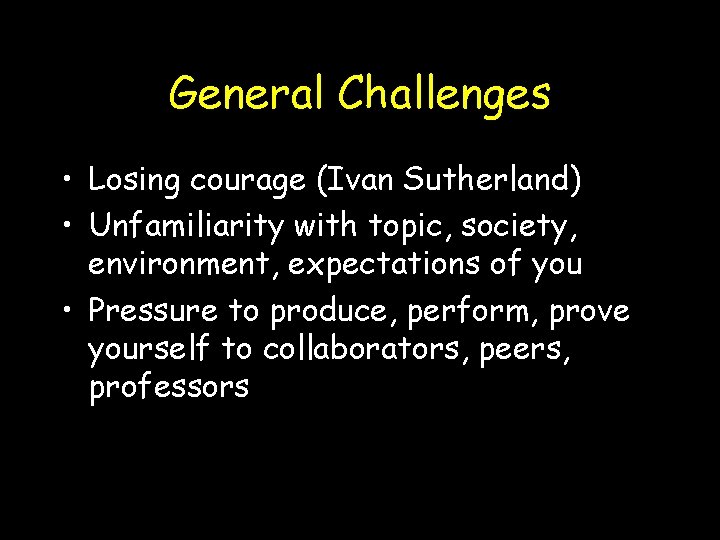 General Challenges

• Losing courage (Ivan Sutherland)
• Unfamiliarity with topic, society, environment, expectations of you
• Pressure to produce, perform, prove yourself to collaborators, peers, professors